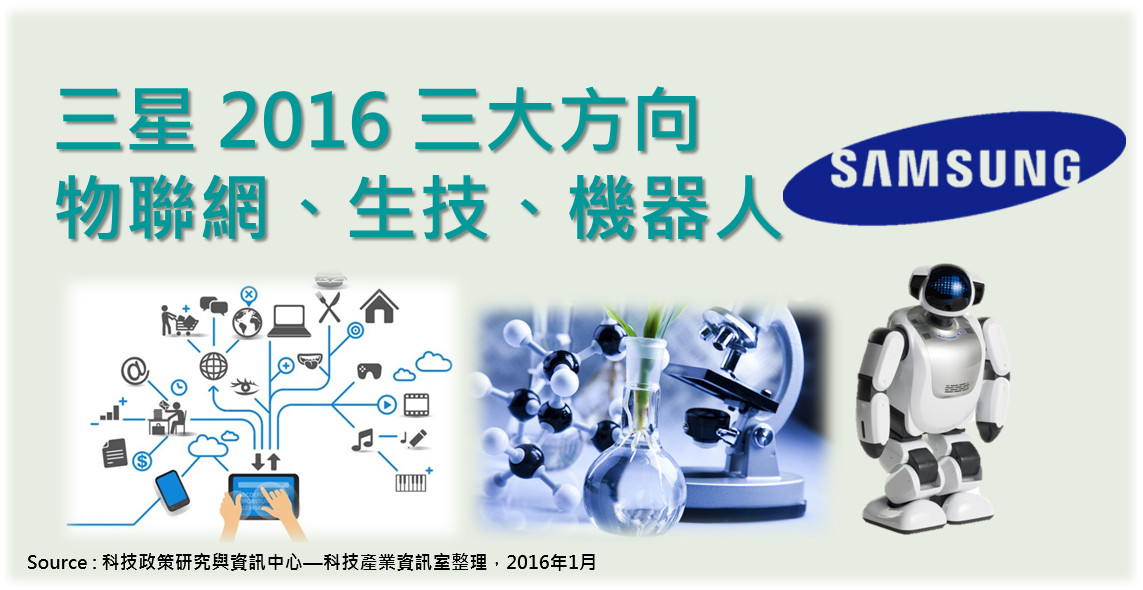 三星 2016 三大方向
物聯網、生技、機器人

SAMSUNG

Source : 科技政策研究與資訊中心—科技產業資訊室整理，2016年1月